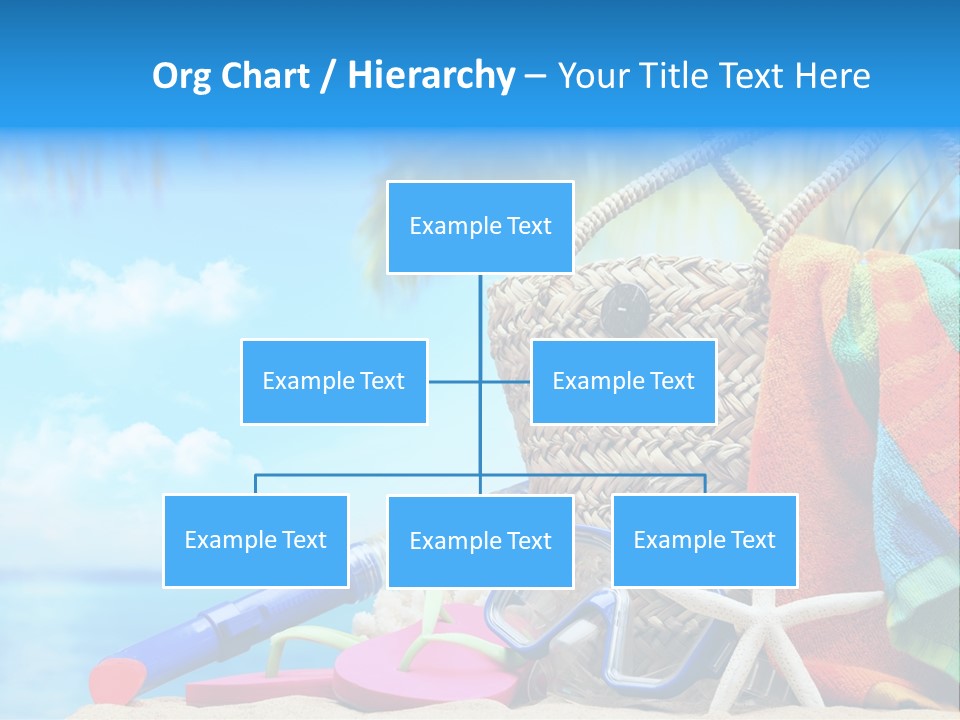 Org Chart / Hierarchy – Your Title Text Here

Example Text

Example Text

Example Text

Example Text

Example Text

Example Text